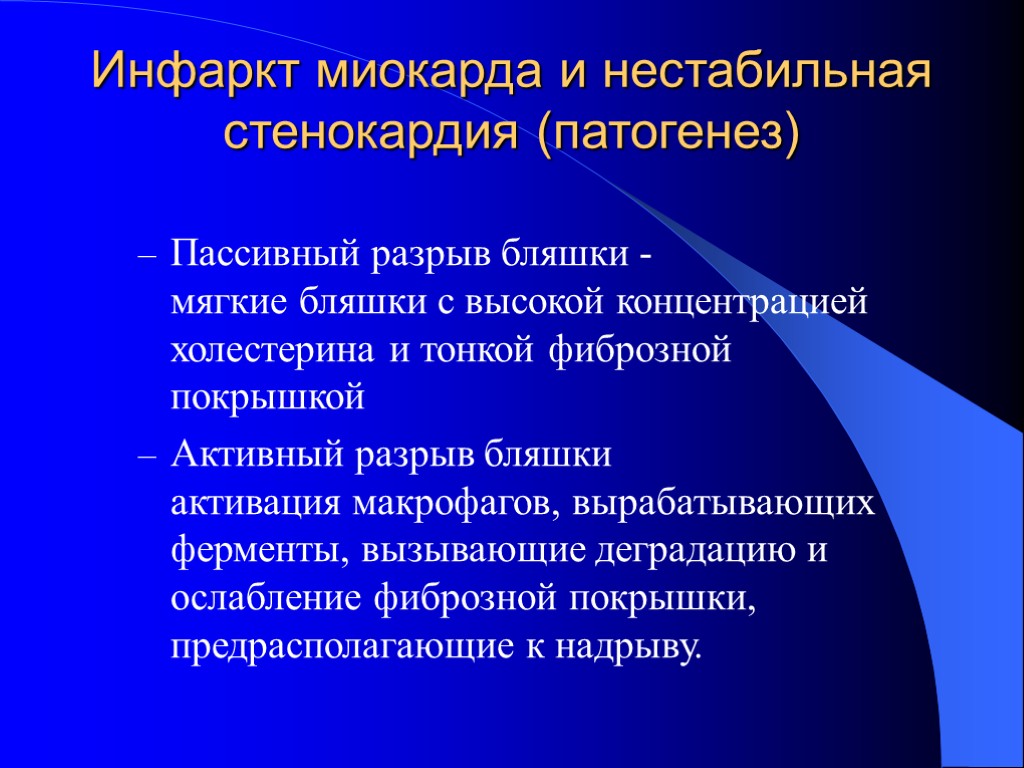 Инфаркт миокарда и нестабильная стенокардия (патогенез)

– Пассивный разрыв бляшки - мягкие бляшки с высокой концентрацией холестерина и тонкой фиброзной покрышкой

– Активный разрыв бляшки активация макрофагов, вырабатывающих ферменты, вызывающие деградацию и ослабление фиброзной покрышки, предрасполагающие к надрыву.